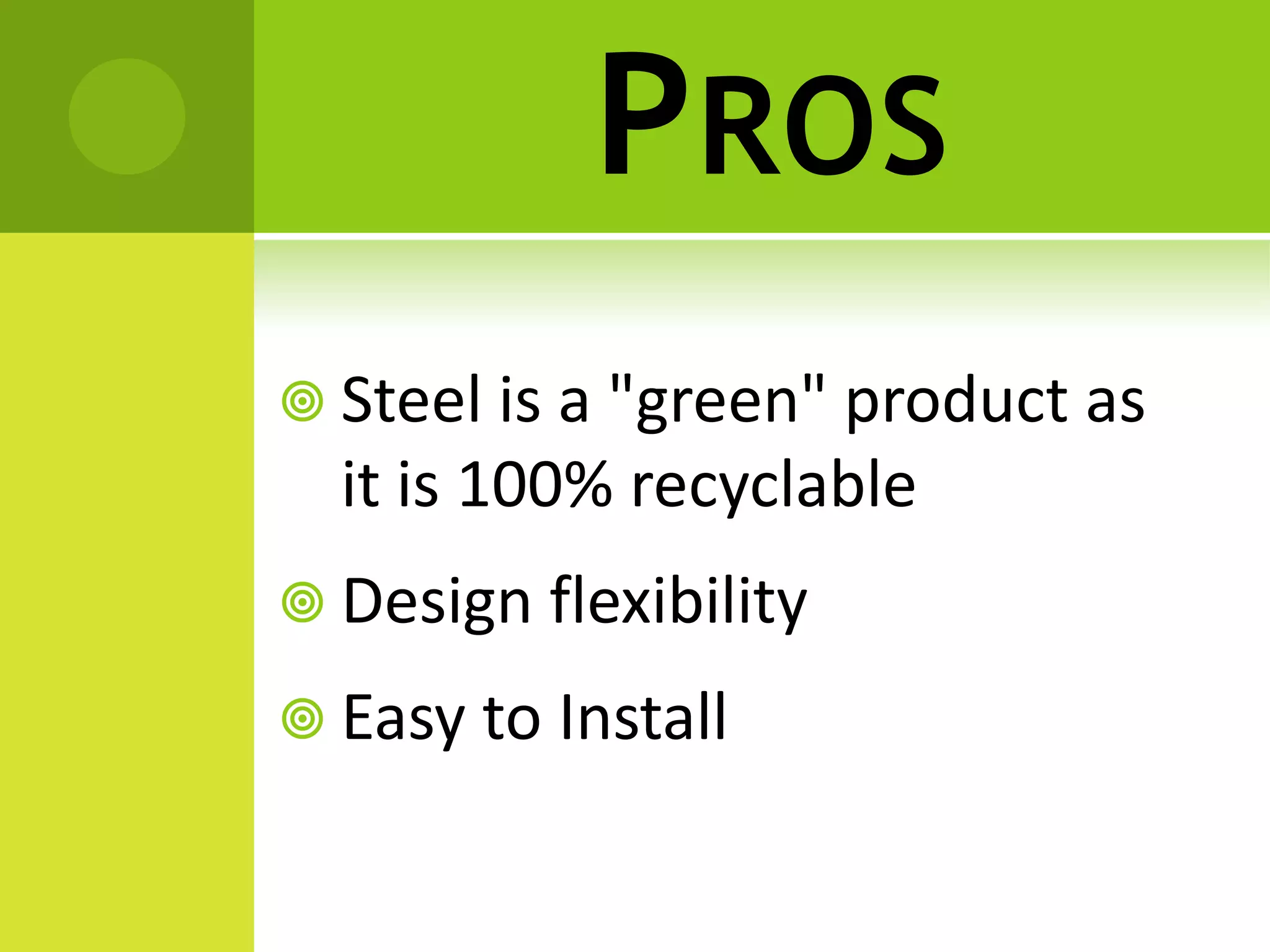 PROS

Steel is a "green" product as it is 100% recyclable

Design flexibility

Easy to Install